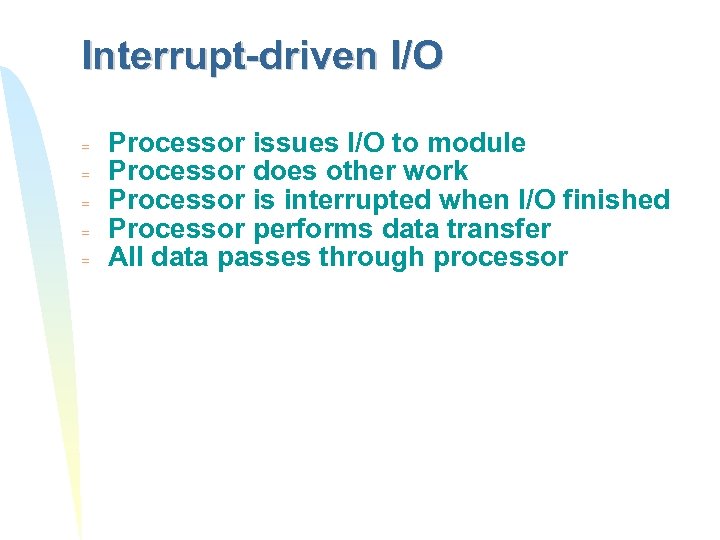 Interrupt-driven I/O

- Processor issues I/O to module
- Processor does other work
- Processor is interrupted when I/O finished
- Processor performs data transfer
- All data passes through processor